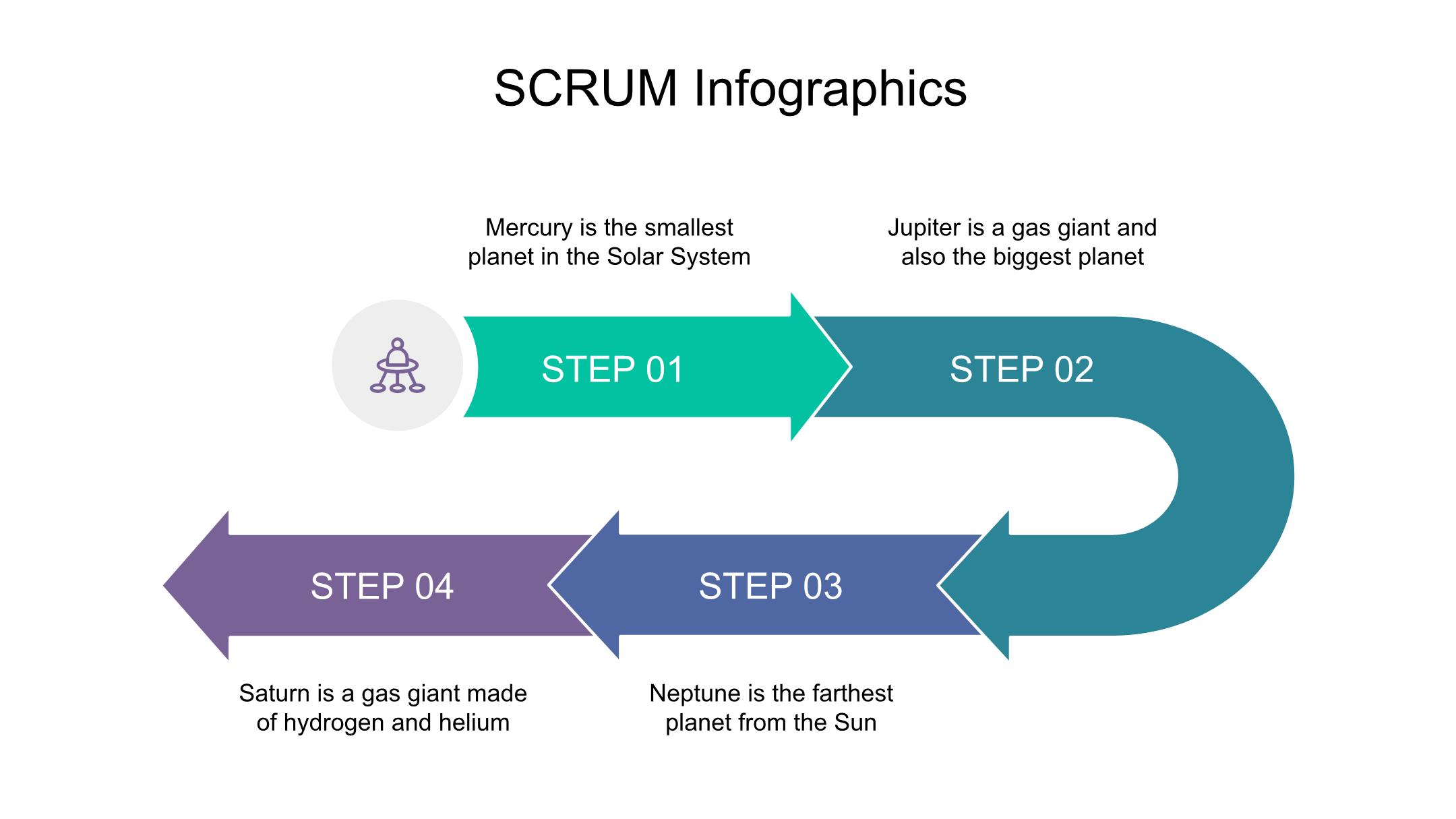 SCRUM Infographics

Mercury is the smallest planet in the Solar System

Jupiter is a gas giant and also the biggest planet

STEP 01

STEP 02

STEP 04

STEP 03

Saturn is a gas giant made of hydrogen and helium

Neptune is the farthest planet from the Sun